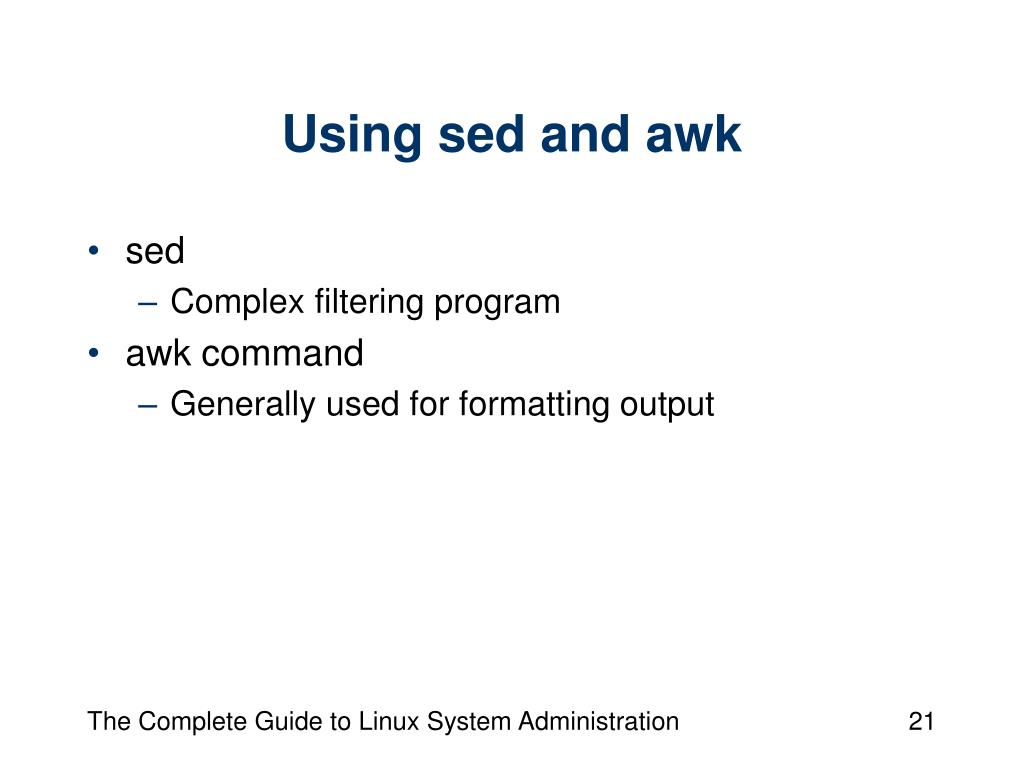 Using sed and awk

• sed
– Complex filtering program
• awk command
– Generally used for formatting output

The Complete Guide to Linux System Administration

21